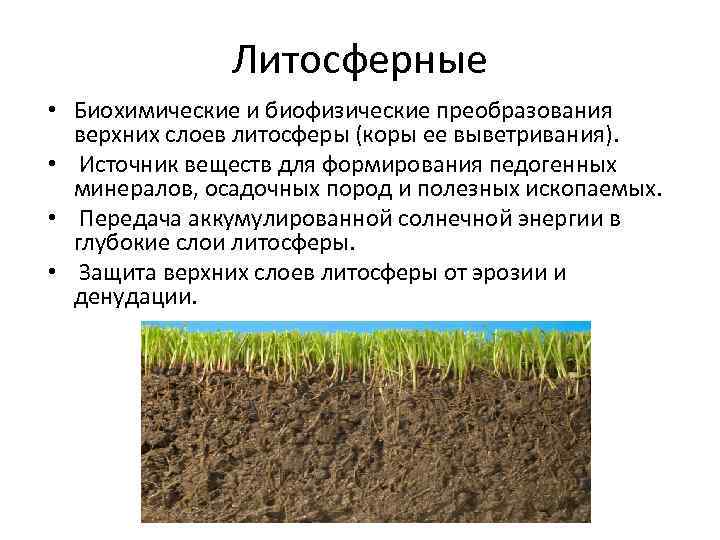 Литосферные

• Биохимические и биофизические преобразования верхних слоев литосферы (коры ее выветривания).
• Источник веществ для формирования педогенных минералов, осадочных пород и полезных ископаемых.
• Передача аккумулированной солнечной энергии в глубокие слои литосферы.
• Защита верхних слоев литосферы от эрозии и денудации.